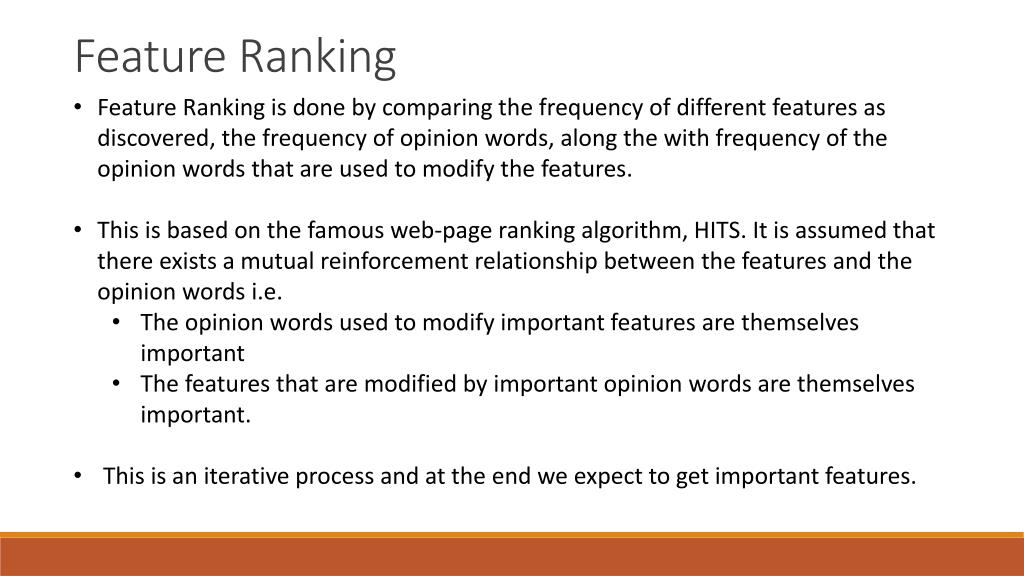 Feature Ranking

• Feature Ranking is done by comparing the frequency of different features as discovered, the frequency of opinion words, along the with frequency of the opinion words that are used to modify the features.

• This is based on the famous web-page ranking algorithm, HITS. It is assumed that there exists a mutual reinforcement relationship between the features and the opinion words i.e.
  • The opinion words used to modify important features are themselves important
  • The features that are modified by important opinion words are themselves important.

• This is an iterative process and at the end we expect to get important features.